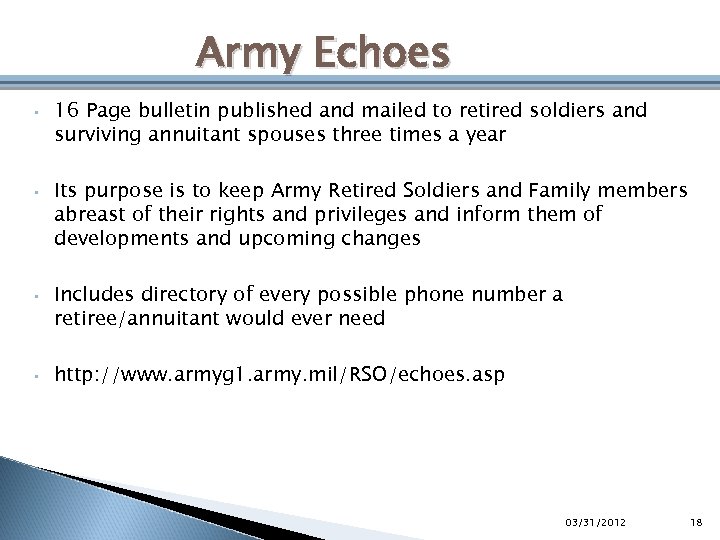 Army Echoes

▪ 16 Page bulletin published and mailed to retired soldiers and surviving annuitant spouses three times a year

▪ Its purpose is to keep Army Retired Soldiers and Family members abreast of their rights and privileges and inform them of developments and upcoming changes

▪ Includes directory of every possible phone number a retiree/annuitant would ever need

▪ http://www.armyg1.army.mil/RSO/echoes.asp

03/31/2012

18